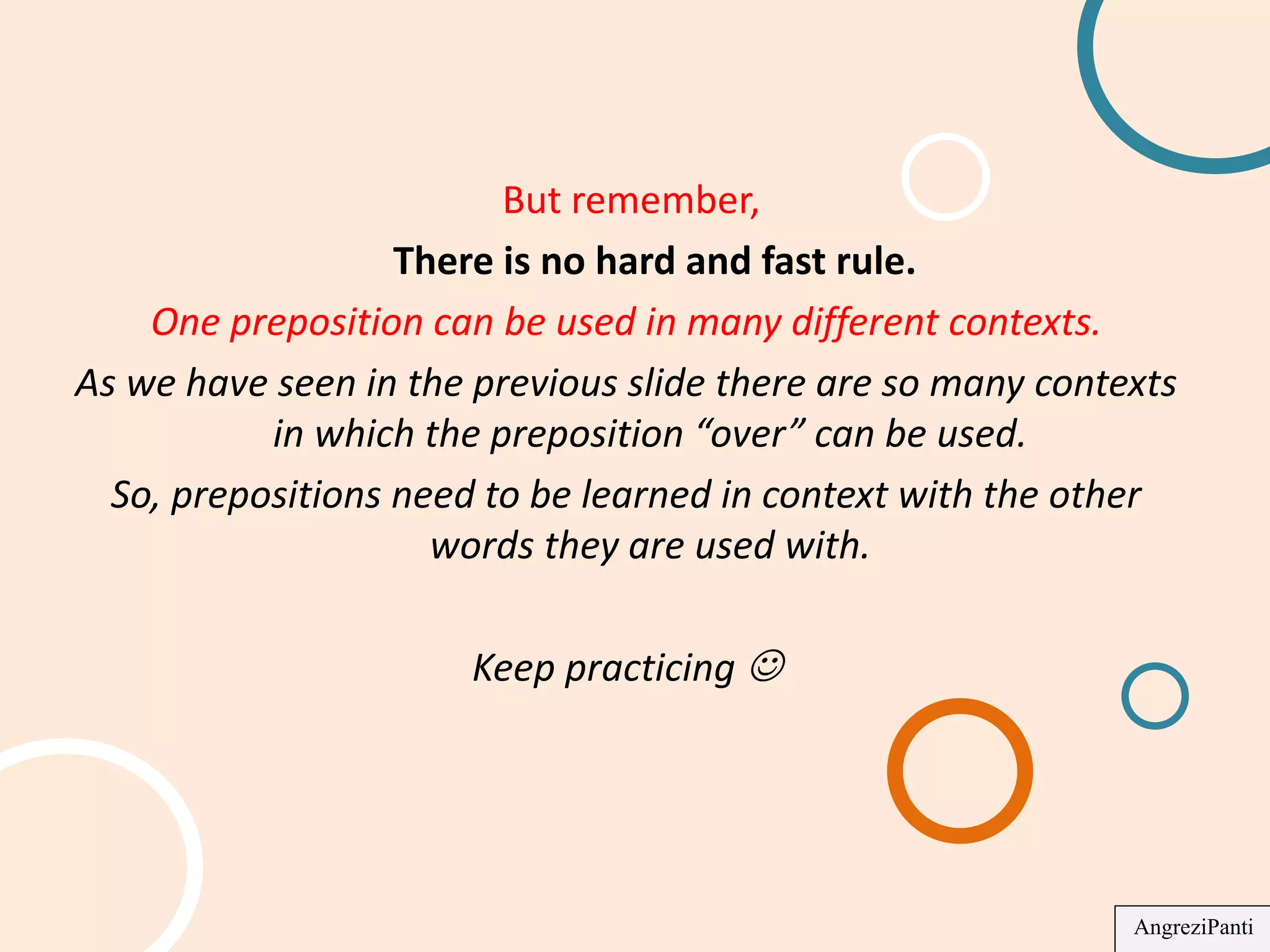 But remember,

There is no hard and fast rule.

One preposition can be used in many different contexts.

As we have seen in the previous slide there are so many contexts in which the preposition “over” can be used.

So, prepositions need to be learned in context with the other words they are used with.

Keep practicing ☺

AngreziPanti